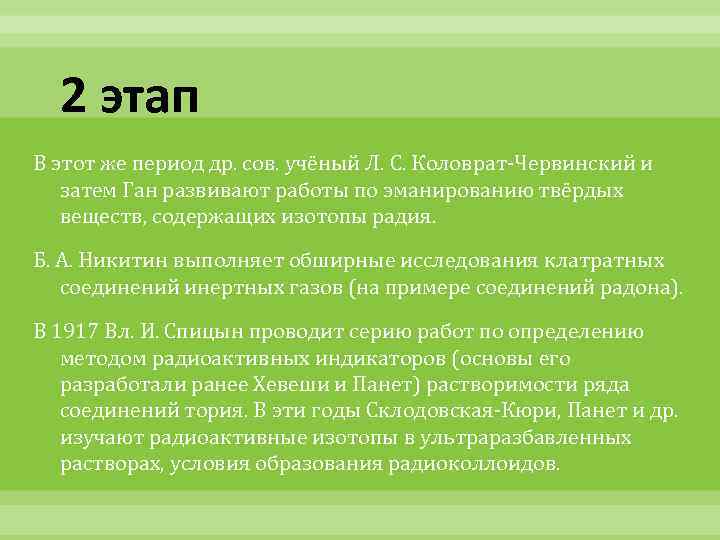 2 этап

В этот же период др. сов. учёный Л. С. Коловрат-Червинский и затем Ган развивают работы по эманированию твёрдых веществ, содержащих изотопы радия.

Б. А. Никитин выполняет обширные исследования клатратных соединений инертных газов (на примере соединений радона).

В 1917 Вл. И. Спицын проводит серию работ по определению методом радиоактивных индикаторов (основы его разработали ранее Хевеши и Панет) растворимости ряда соединений тория. В эти годы Склодовская-Кюри, Панет и др. изучают радиоактивные изотопы в ультраразбавленных растворах, условия образования радиоколлоидов.